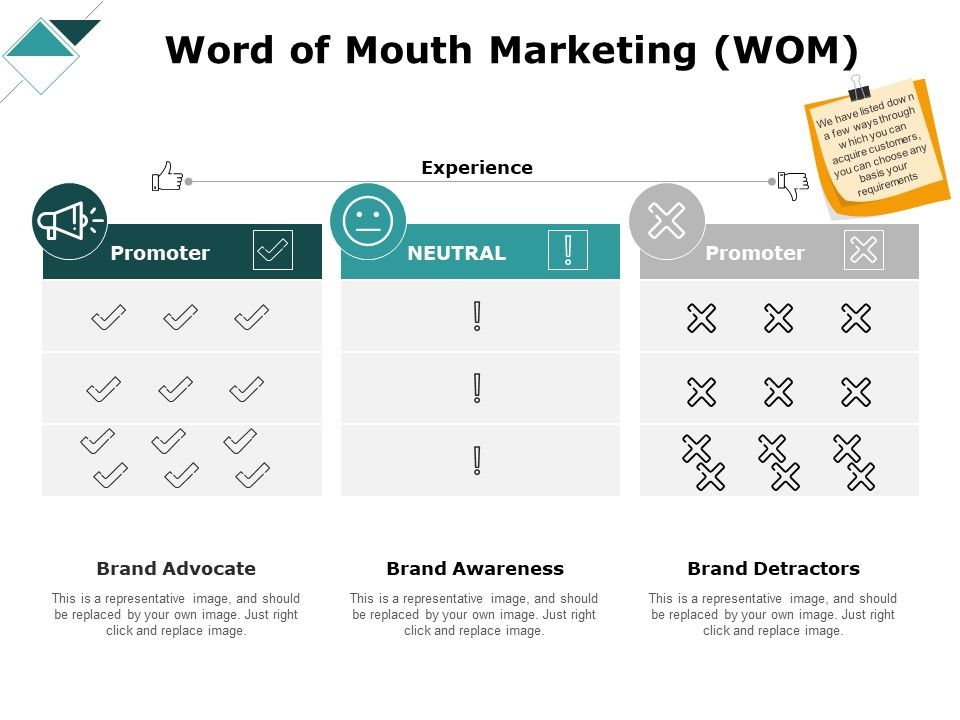 Word of Mouth Marketing (WOM)

We have listed down a few ways through which you can acquire customers, you can choose any basis your requirements

Experience

Promoter

NEUTRAL

Promoter

Brand Advocate

This is a representative image, and should be replaced by your own image. Just right click and replace image.

Brand Awareness

This is a representative image, and should be replaced by your own image. Just right click and replace image.

Brand Detractors

This is a representative image, and should be replaced by your own image. Just right click and replace image.